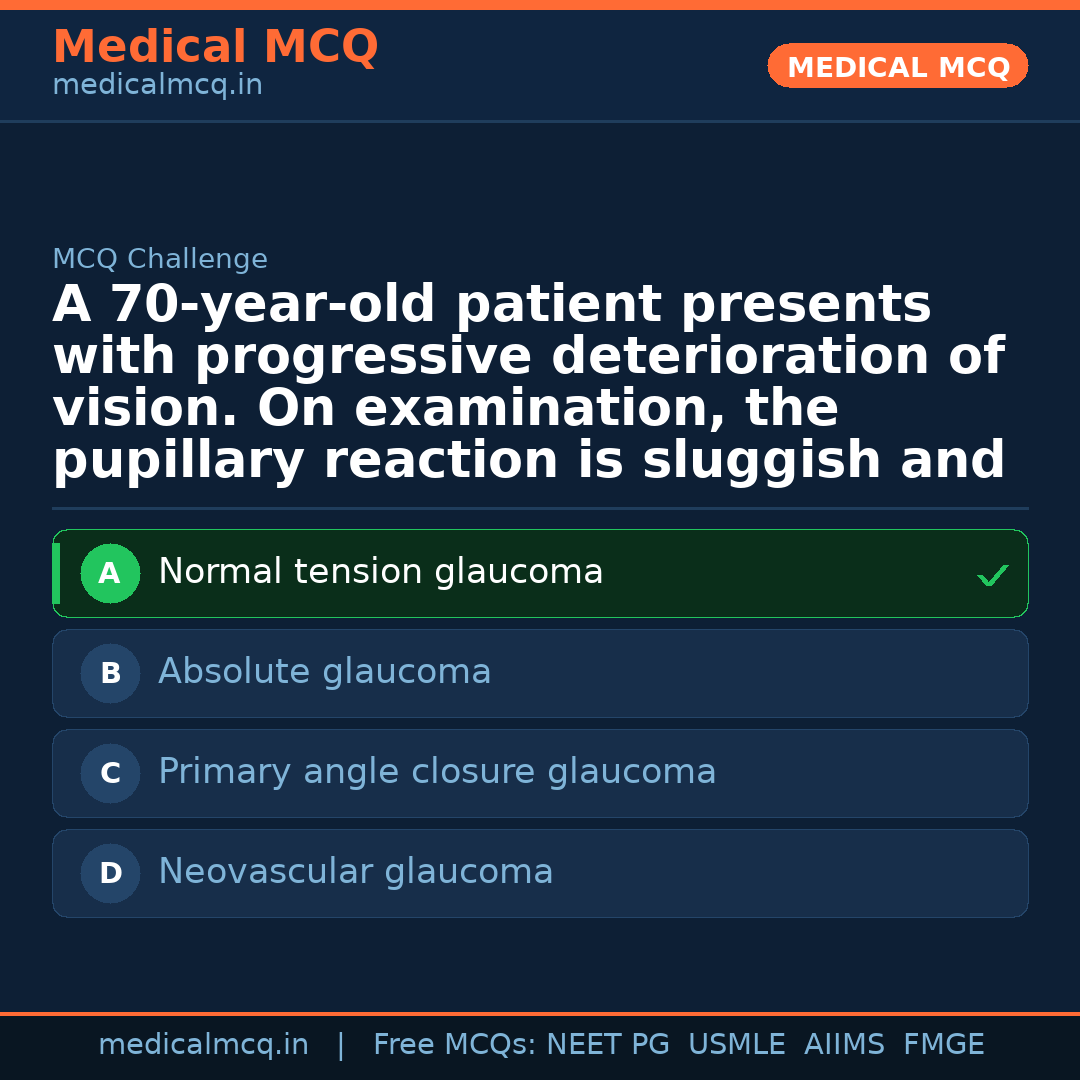 Medical MCQ
medicalmcq.in

MEDICAL MCQ

MCQ Challenge

A 70-year-old patient presents with progressive deterioration of vision. On examination, the pupillary reaction is sluggish and

A Normal tension glaucoma ✓

B Absolute glaucoma

C Primary angle closure glaucoma

D Neovascular glaucoma

medicalmcq.in | Free MCQs: NEET PG USMLE AIIMS FMGE